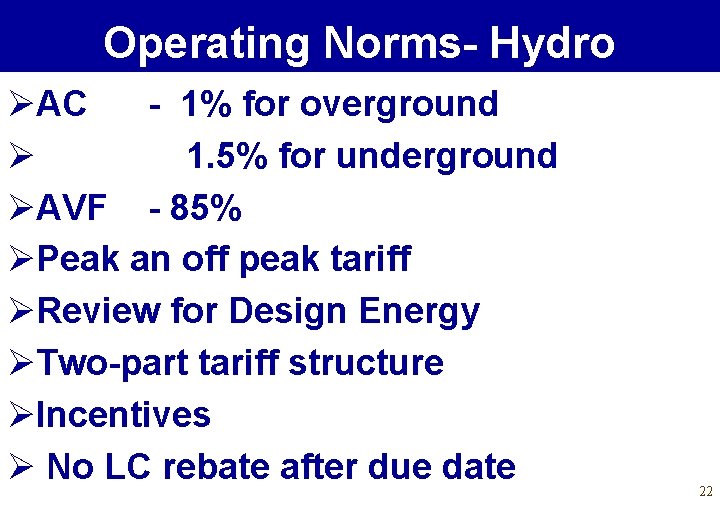 Operating Norms- Hydro

➢AC - 1% for overground

➢ 1.5% for underground

➢AVF - 85%

➢Peak an off peak tariff

➢Review for Design Energy

➢Two-part tariff structure

➢Incentives

➢ No LC rebate after due date

22